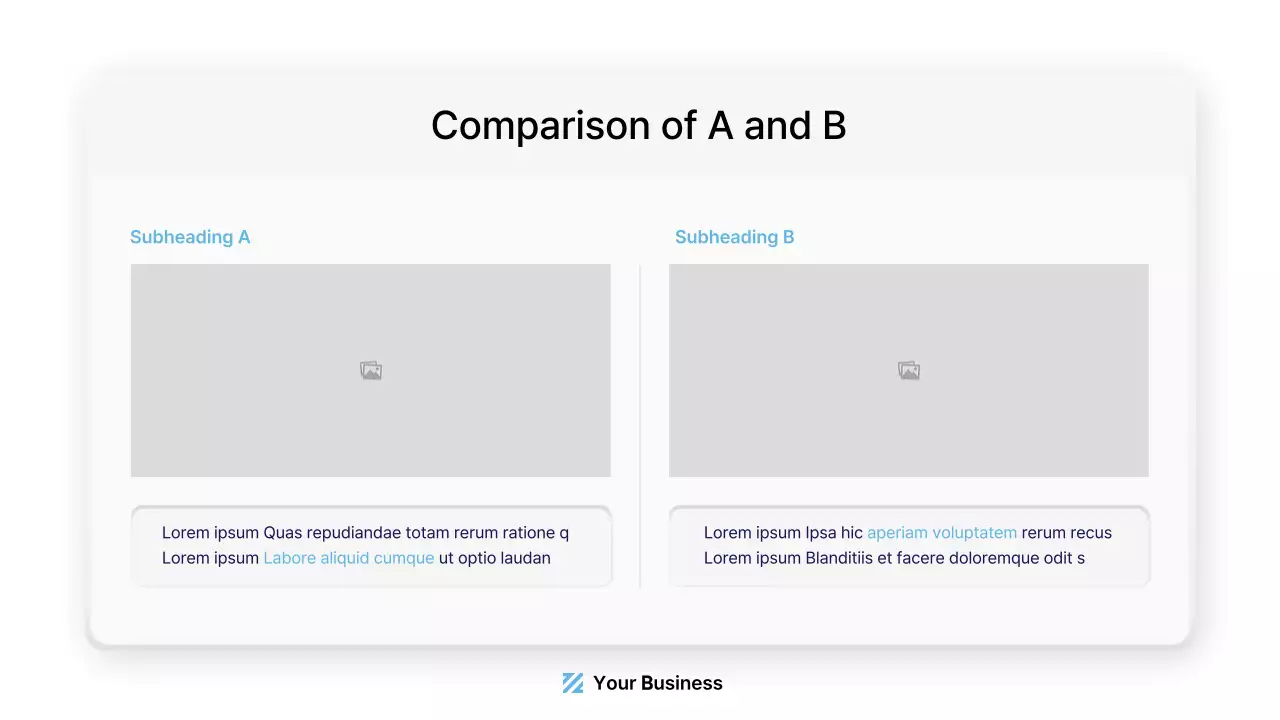 Comparison of A and B

Subheading A

Lorem ipsum Quas repudiandae totam rerum ratione q
Lorem ipsum Labore aliquid cumque ut optio laudan

Subheading B

Lorem ipsum Ipsa hic aperiam voluptatem rerum recus
Lorem ipsum Blanditiis et facere doloremque odit s

Your Business